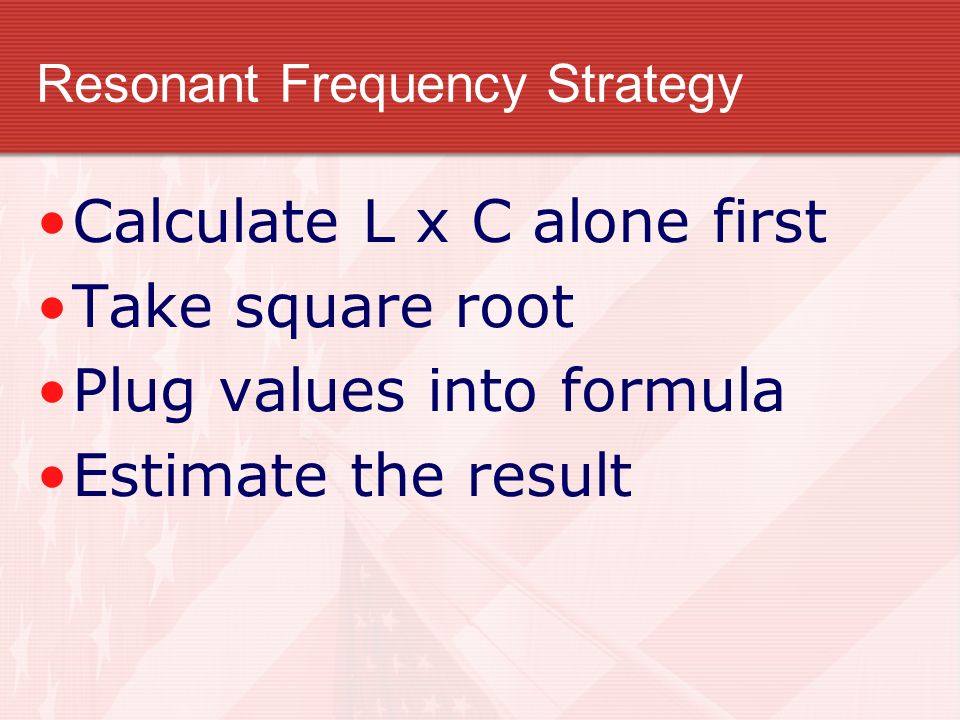 Resonant Frequency Strategy

• Calculate L x C alone first
• Take square root
• Plug values into formula
• Estimate the result